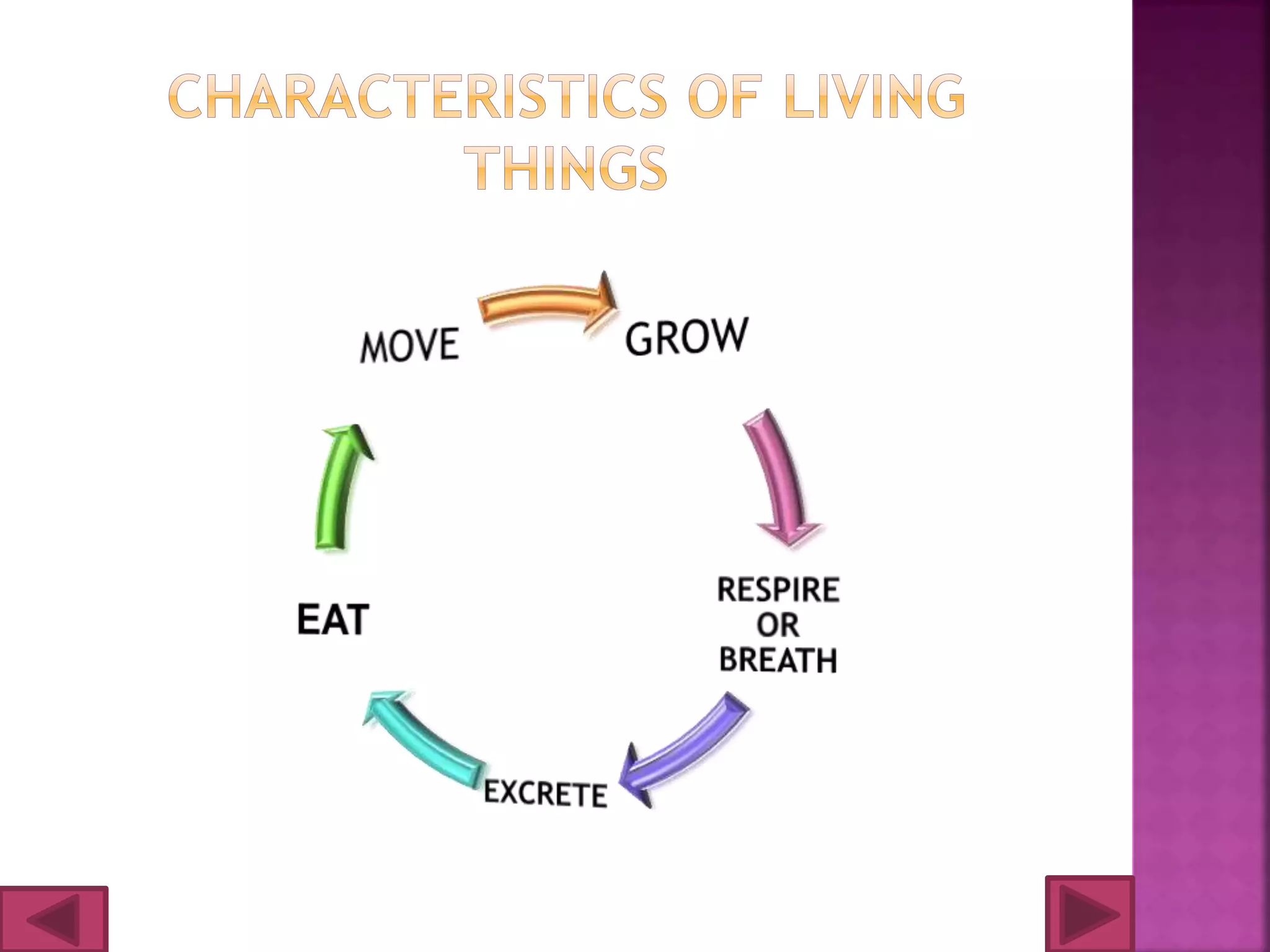 CHARACTERISTICS OF LIVING THINGS

MOVE

GROW

RESPIRE OR BREATH

EXCRETE

EAT